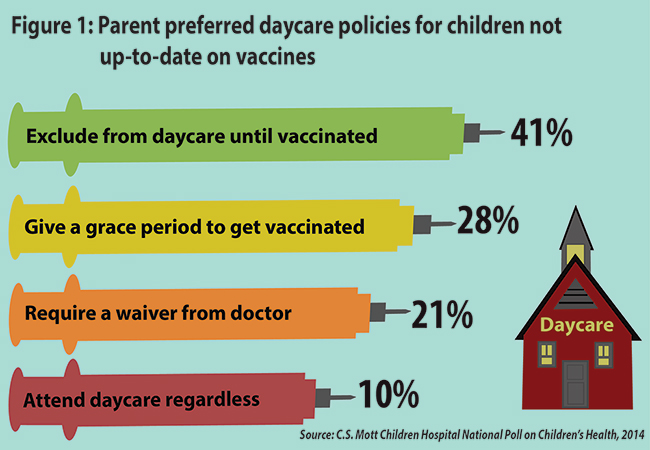 Figure 1: Parent preferred daycare policies for children not up-to-date on vaccines

Exclude from daycare until vaccinated 41%

Give a grace period to get vaccinated 28%

Require a waiver from doctor 21%

Attend daycare regardless 10%

Daycare

Source: C.S. Mott Children Hospital National Poll on Children's Health, 2014